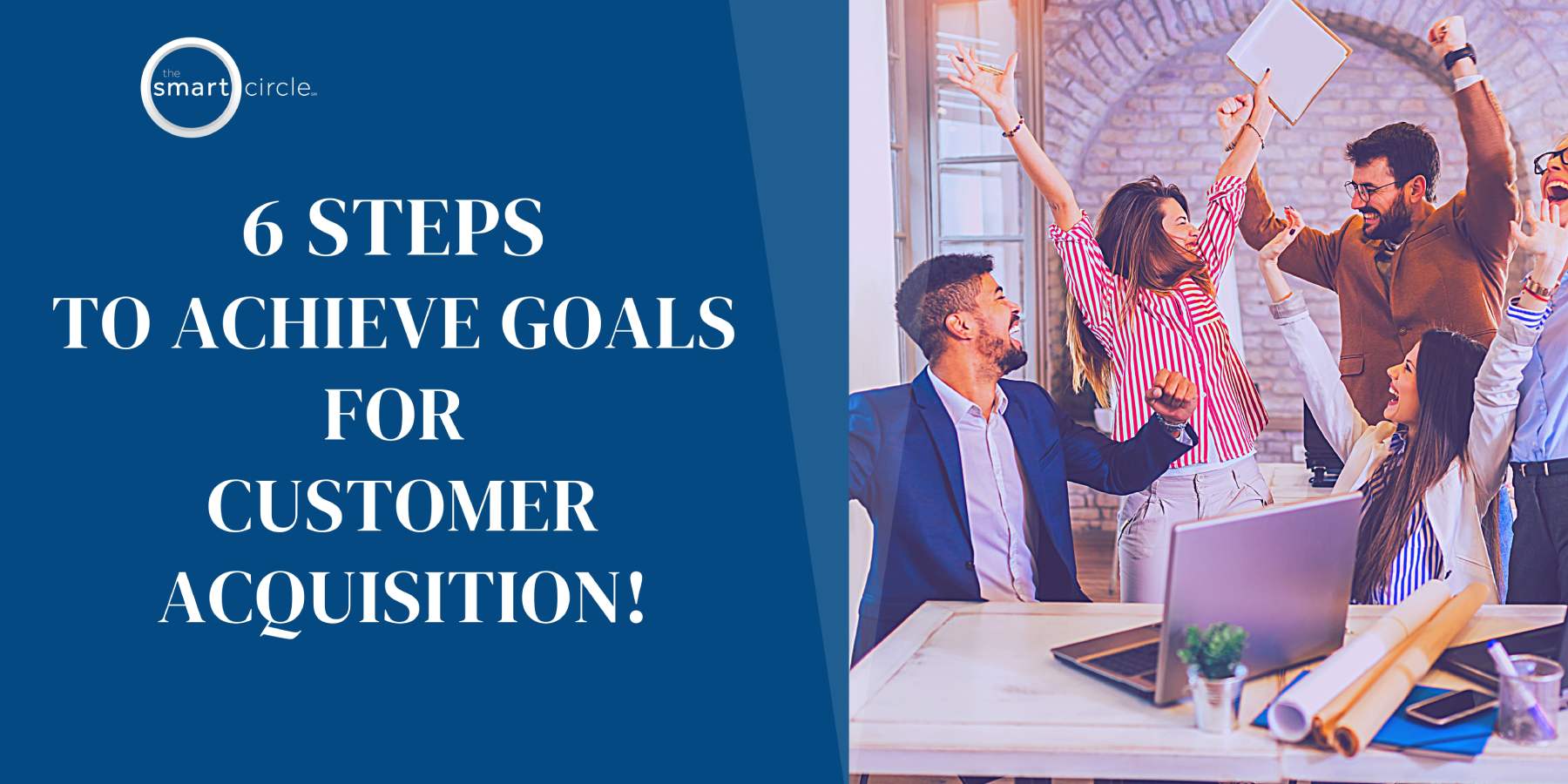 the smart circle

6 STEPS
TO ACHIEVE GOALS
FOR
CUSTOMER
ACQUISITION!